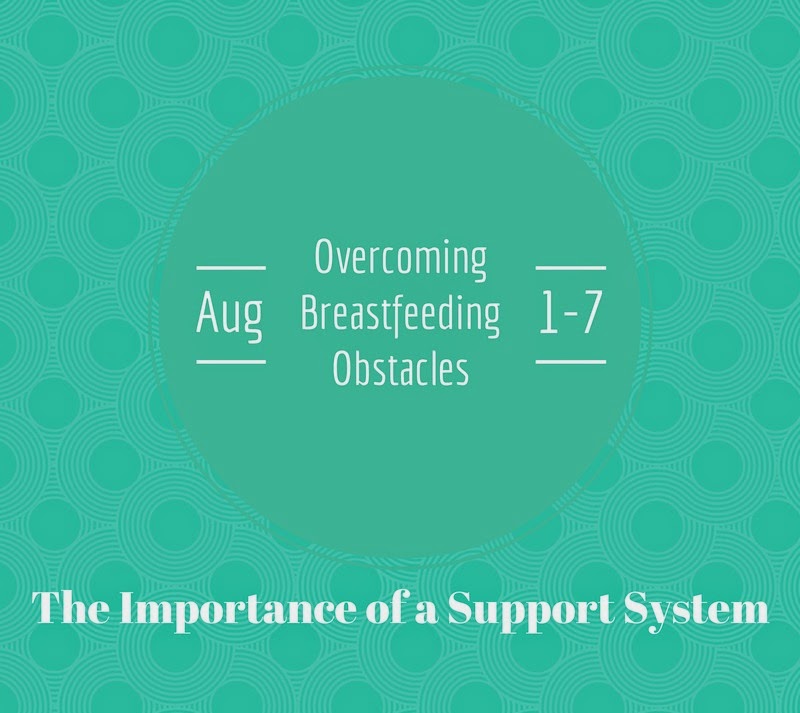 Aug

Overcoming Breastfeeding Obstacles

1-7

The Importance of a Support System